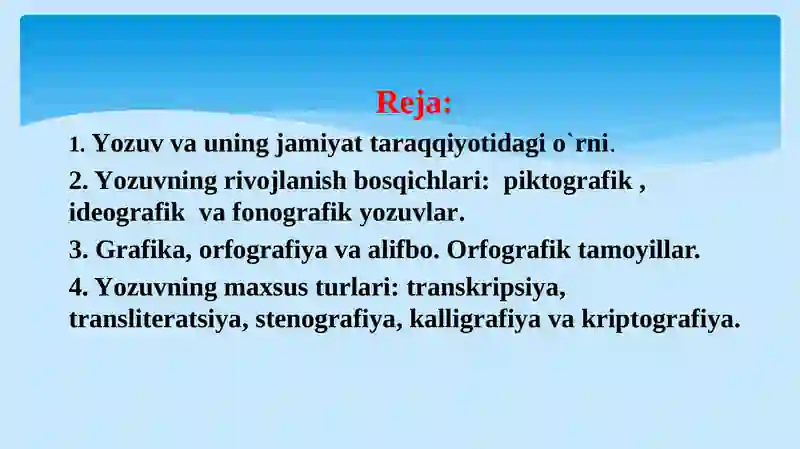 Reja:

1. Yozuv va uning jamiyat taraqqiyotidagi o`rni.

2. Yozuvning rivojlanish bosqichlari: piktografik , ideografik va fonografik yozuvlar.

3. Grafika, orfografiya va alifbo. Orfografik tamoyillar.

4. Yozuvning maxsus turlari: transkripsiya, transliteratsiya, stenografiya, kalligrafiya va kriptografiya.